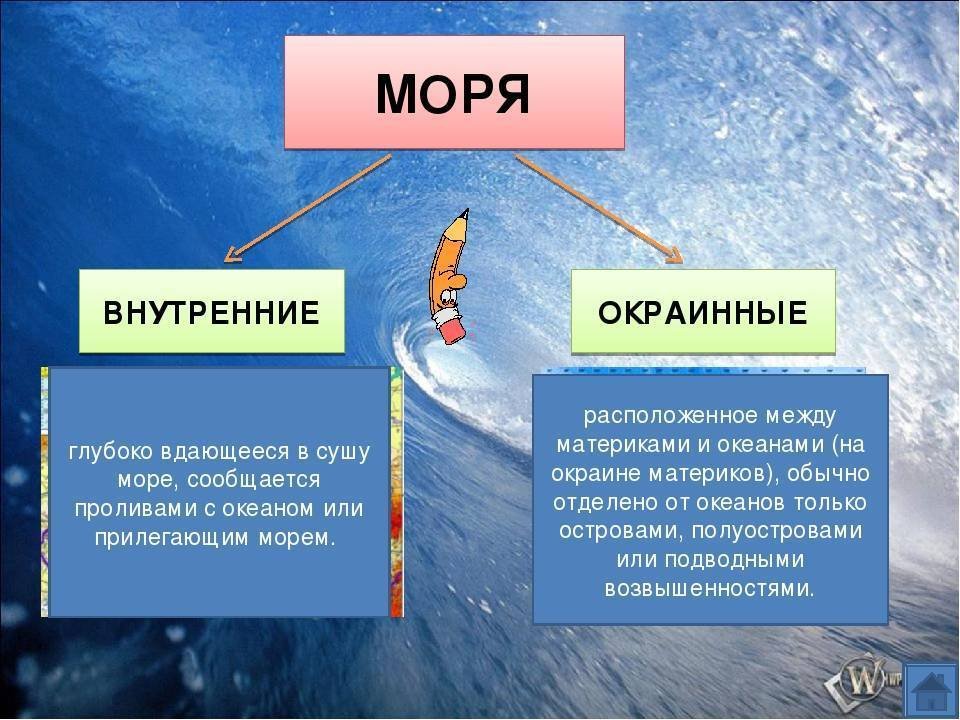 МОРЯ

ВНУТРЕННИЕ

ОКРАИННЫЕ

глубоко вдающееся в сушу море, сообщается проливами с океаном или прилегающим морем.

расположенное между материками и океанами (на окраине материков), обычно отделено от океанов только островами, полуостровами или подводными возвышенностями.